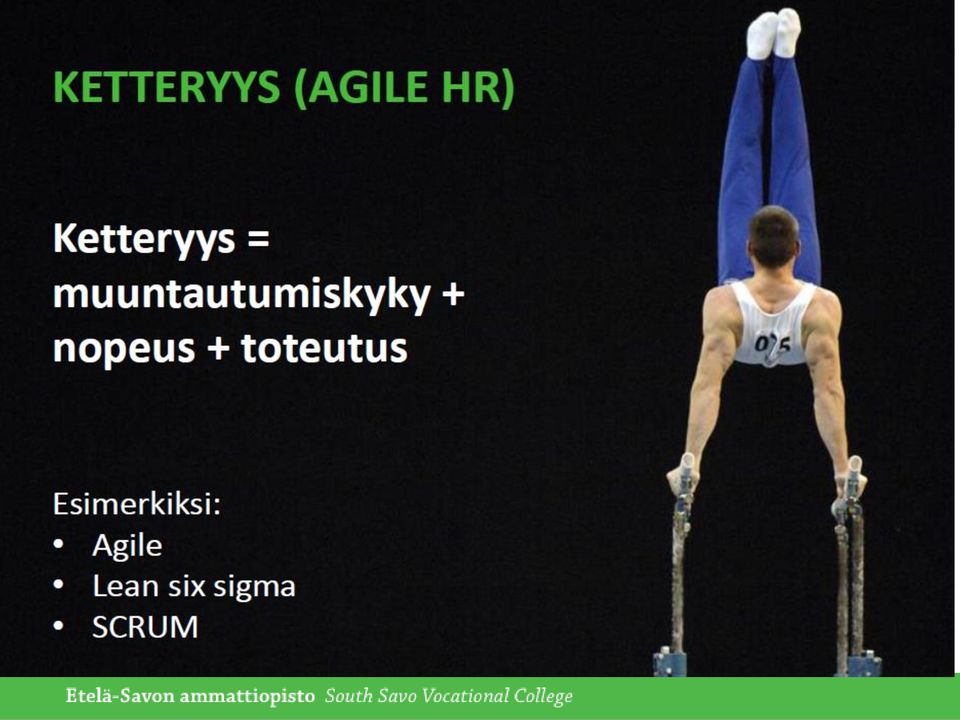 KETTERYYS (AGILE HR)

Ketteryys = muuntautumiskyky + nopeus + toteutus

Esimerkiksi:
• Agile
• Lean six sigma
• SCRUM

075

Etelä-Savon ammattiopisto South Savo Vocational College